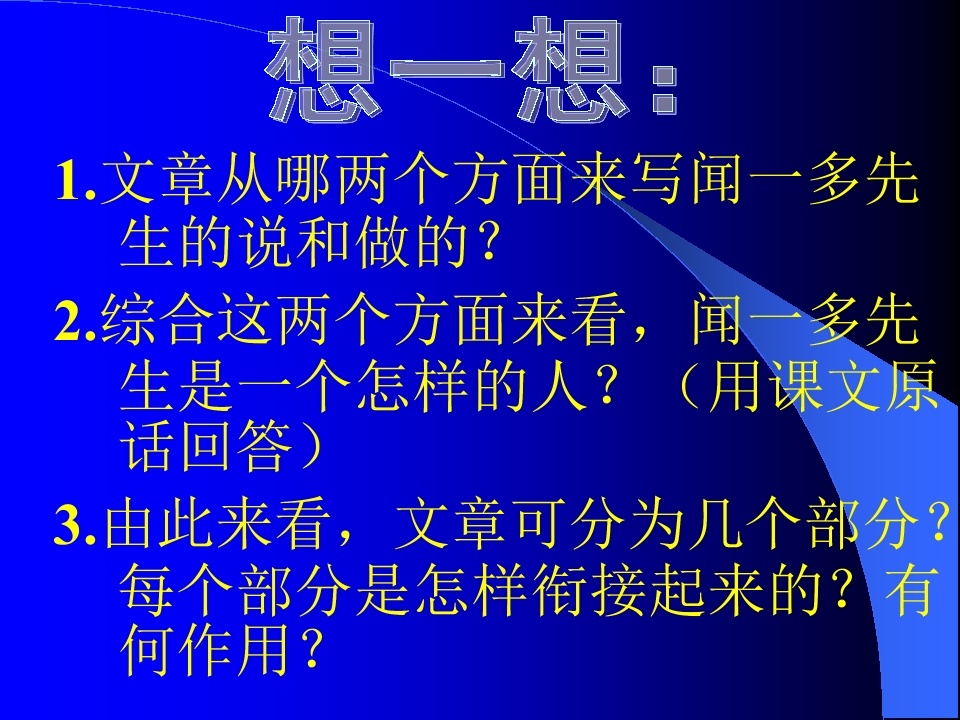 想一想：

1.文章从哪两个方面来写闻一多先生的说和做的？

2.综合这两个方面来看，闻一多先生是一个怎样的人？（用课文原话回答）

3.由此来看，文章可分为几个部分？每个部分是怎样衔接起来的？有何作用？